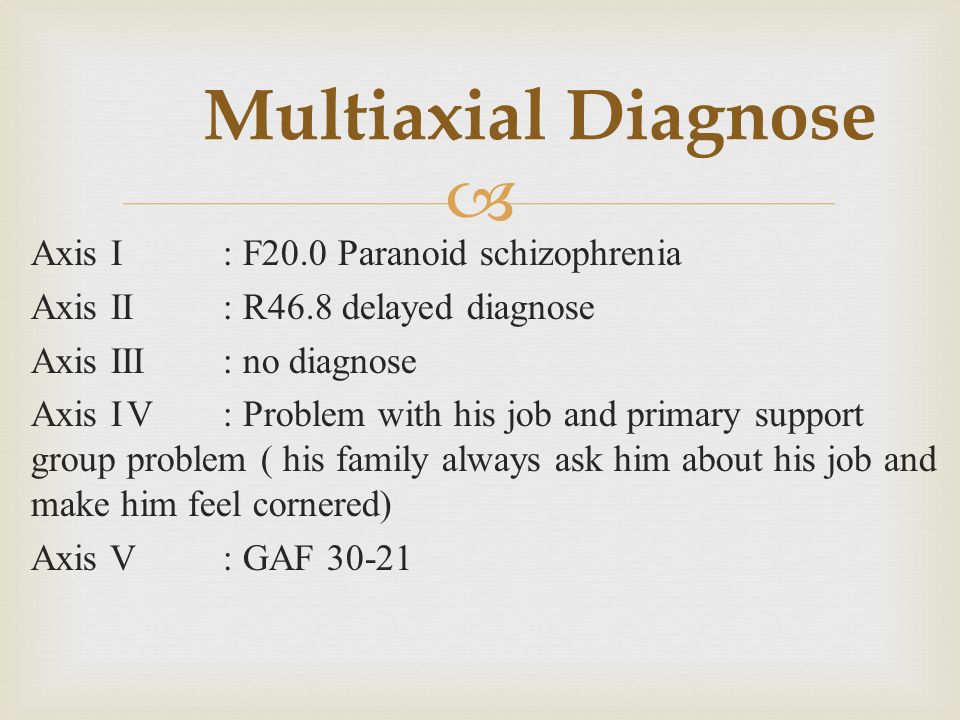 Multiaxial Diagnose

Axis I : F20.0 Paranoid schizophrenia
Axis II : R46.8 delayed diagnose
Axis III : no diagnose
Axis IV : Problem with his job and primary support group problem ( his family always ask him about his job and make him feel cornered)
Axis V : GAF 30-21